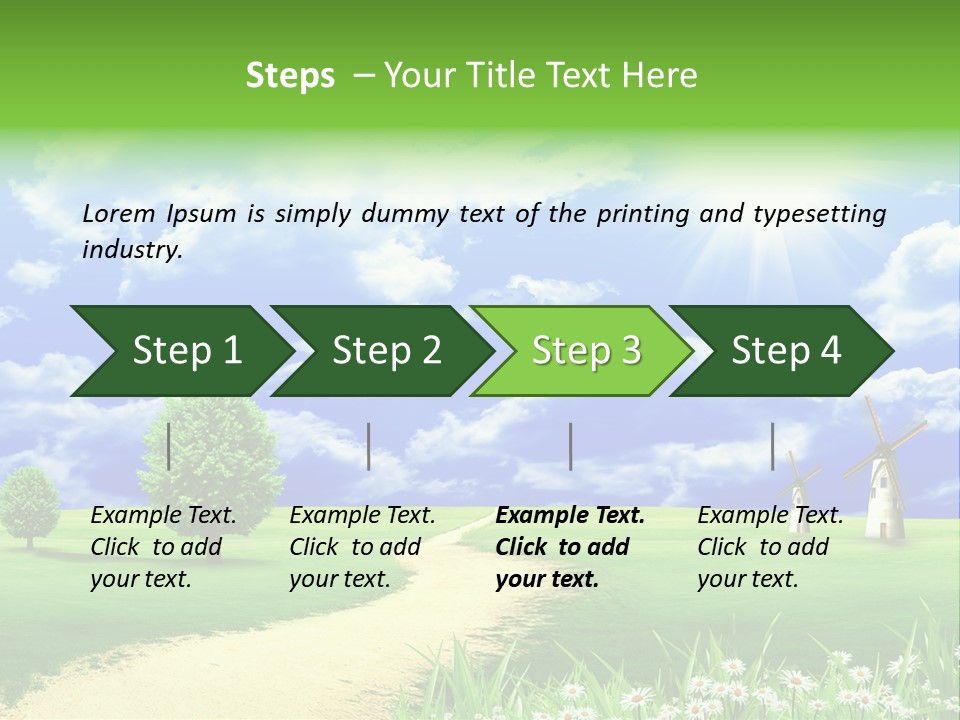 Steps – Your Title Text Here

Lorem Ipsum is simply dummy text of the printing and typesetting industry.

Step 1

Step 2

Step 3

Step 4

Example Text. Click to add your text.

Example Text. Click to add your text.

Example Text. Click to add your text.

Example Text. Click to add your text.